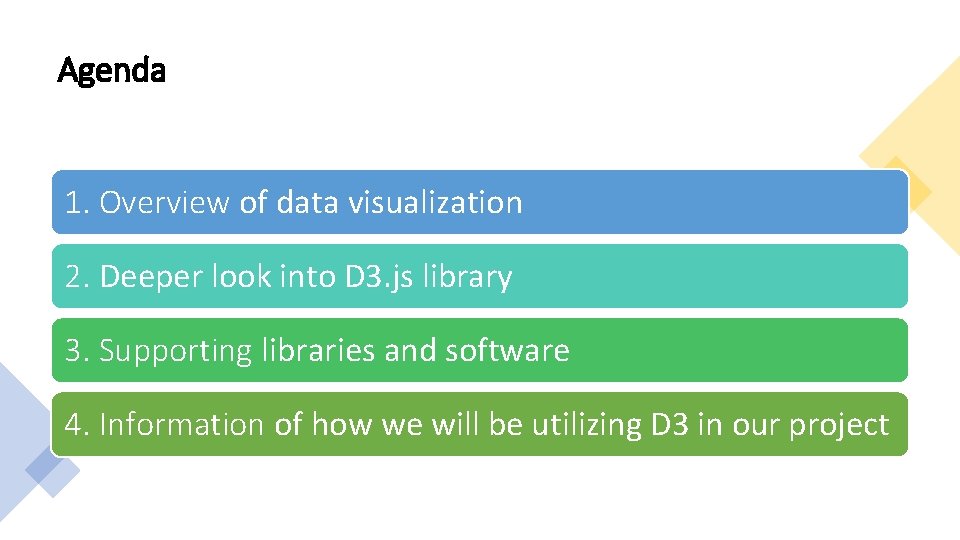 Agenda

1. Overview of data visualization

2. Deeper look into D3.js library

3. Supporting libraries and software

4. Information of how we will be utilizing D3 in our project